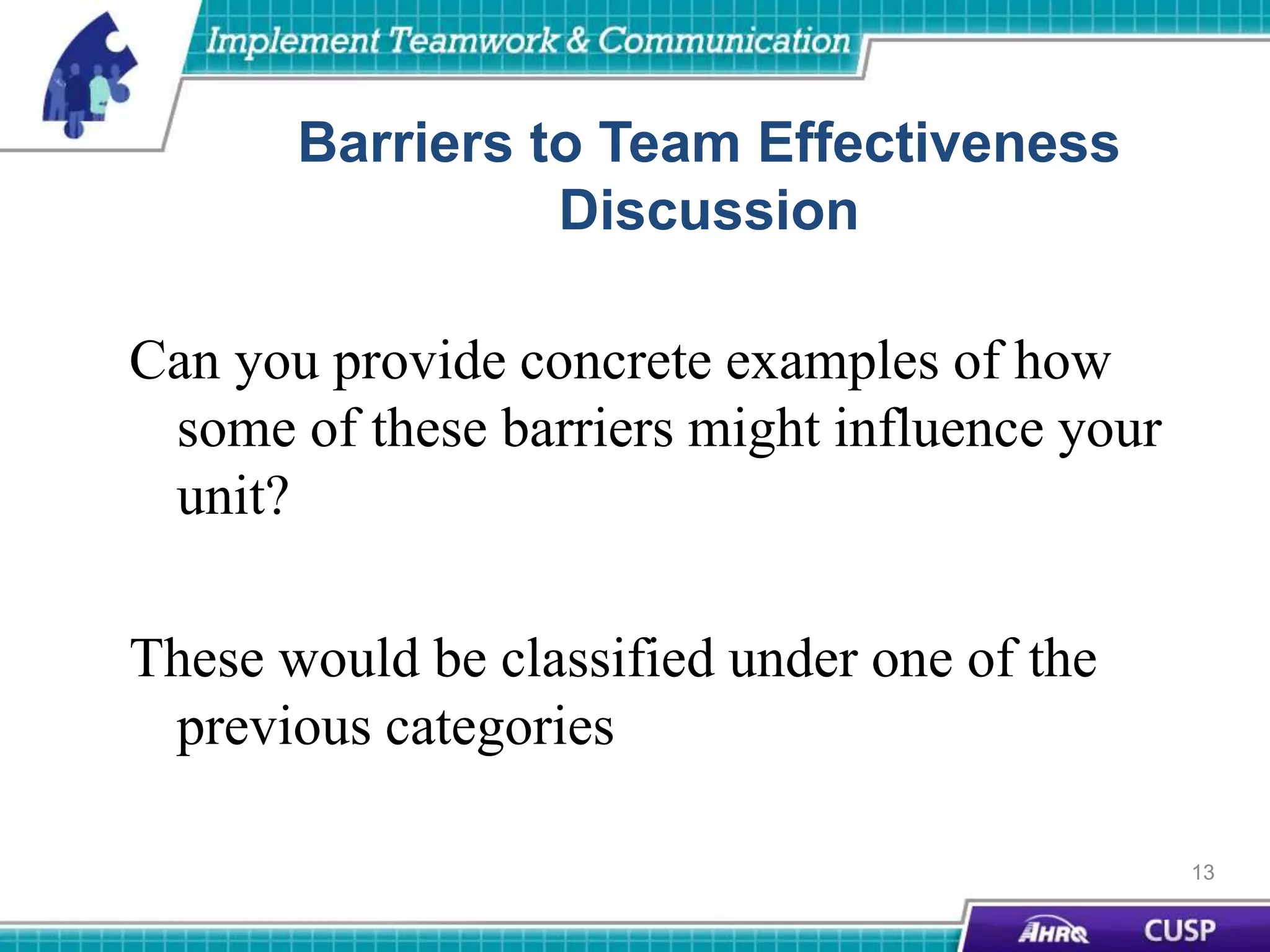 Implement Teamwork & Communication

Barriers to Team Effectiveness Discussion

Can you provide concrete examples of how some of these barriers might influence your unit?

These would be classified under one of the previous categories

13

AHRQ

CUSP